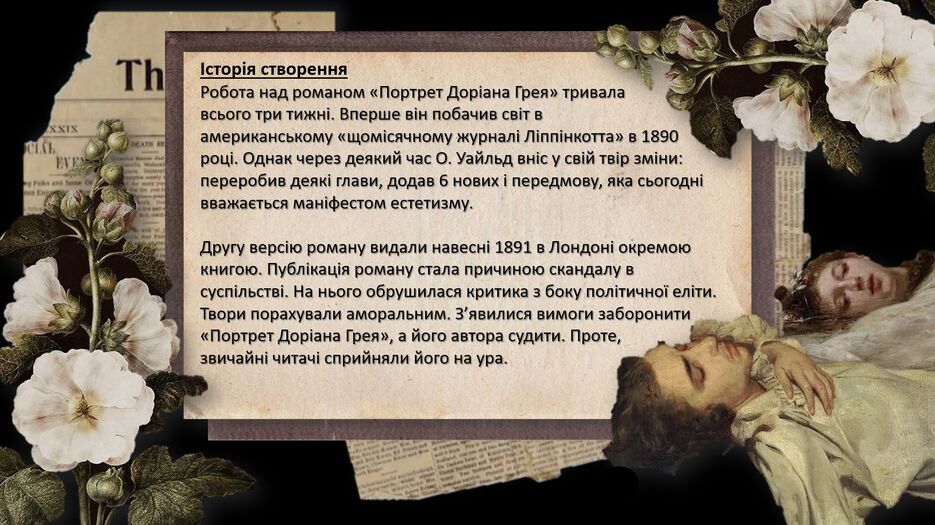 Th

Історія створення
Робота над романом «Портрет Доріана Грея» тривала всього три тижні. Вперше він побачив світ в американському «щомісячному журналі Ліппінкотта» в 1890 році. Однак через деякий час О. Уайльд вніс у свій твір зміни: переробив деякі глави, додав 6 нових і передмову, яка сьогодні вважається маніфестом естетизму.

Другу версію роману видали навесні 1891 в Лондоні окремою книгою. Публікація роману стала причиною скандалу в суспільстві. На нього обрушилася критика з боку політичної еліти. Твори порахували аморальним. З'явилися вимоги заборонити «Портрет Доріана Грея», а його автора судити. Проте, звичайні читачі сприйняли його на ура.